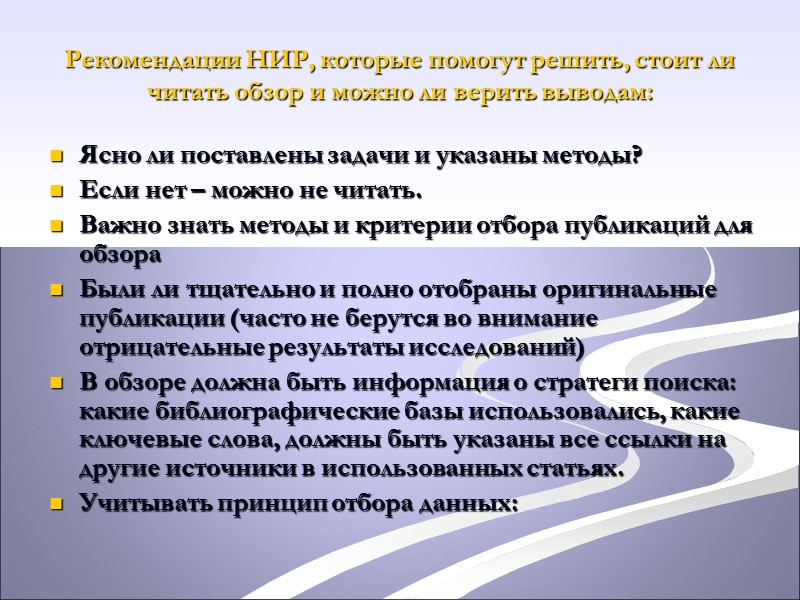 Рекомендации НИР, которые помогут решить, стоит ли читать обзор и можно ли верить выводам:

- Ясно ли поставлены задачи и указаны методы?
- Если нет – можно не читать.
- Важно знать методы и критерии отбора публикаций для обзора
- Были ли тщательно и полно отобраны оригинальные публикации (часто не берутся во внимание отрицательные результаты исследований)
- В обзоре должна быть информация о стратеги поиска: какие библиографические базы использовались, какие ключевые слова, должны быть указаны все ссылки на другие источники в использованных статьях.
- Учитывать принцип отбора данных: